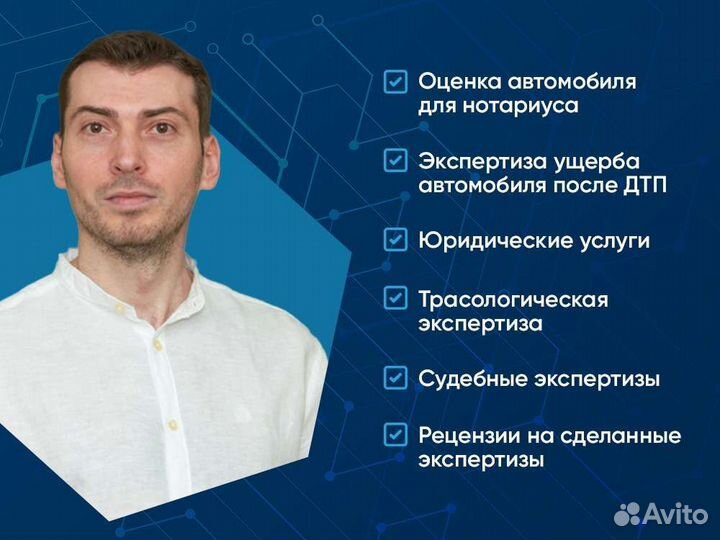 Оценка автомобиля для нотариуса

Экспертиза ущерба автомобиля после ДТП

Юридические услуги

Трасологическая экспертиза

Судебные экспертизы

Рецензии на сделанные экспертизы

Avito